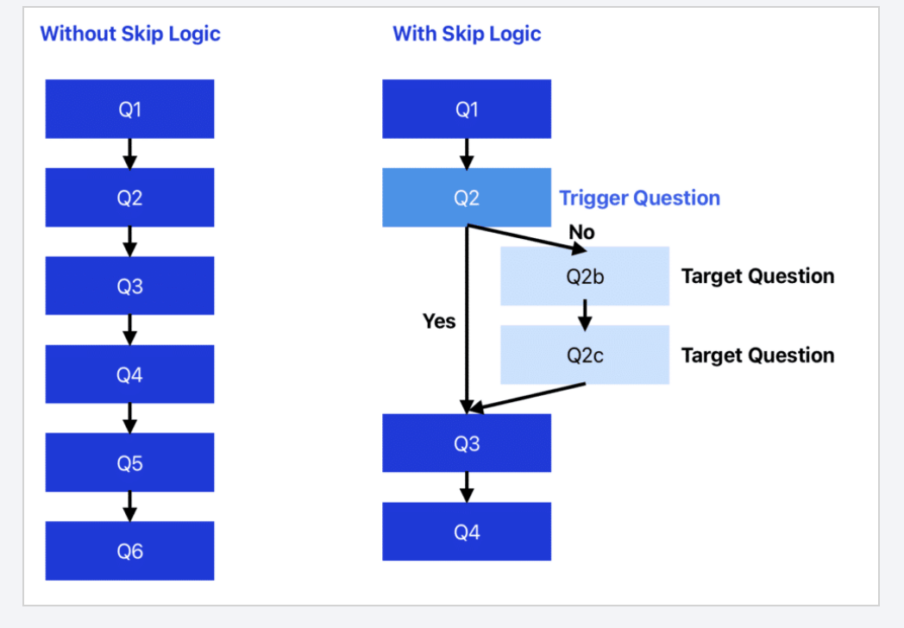 Without Skip Logic

Q1

Q2

Q3

Q4

Q5

Q6

With Skip Logic

Q1

Q2

Trigger Question

No

Q2b

Target Question

Yes

Q2c

Target Question

Q3

Q4